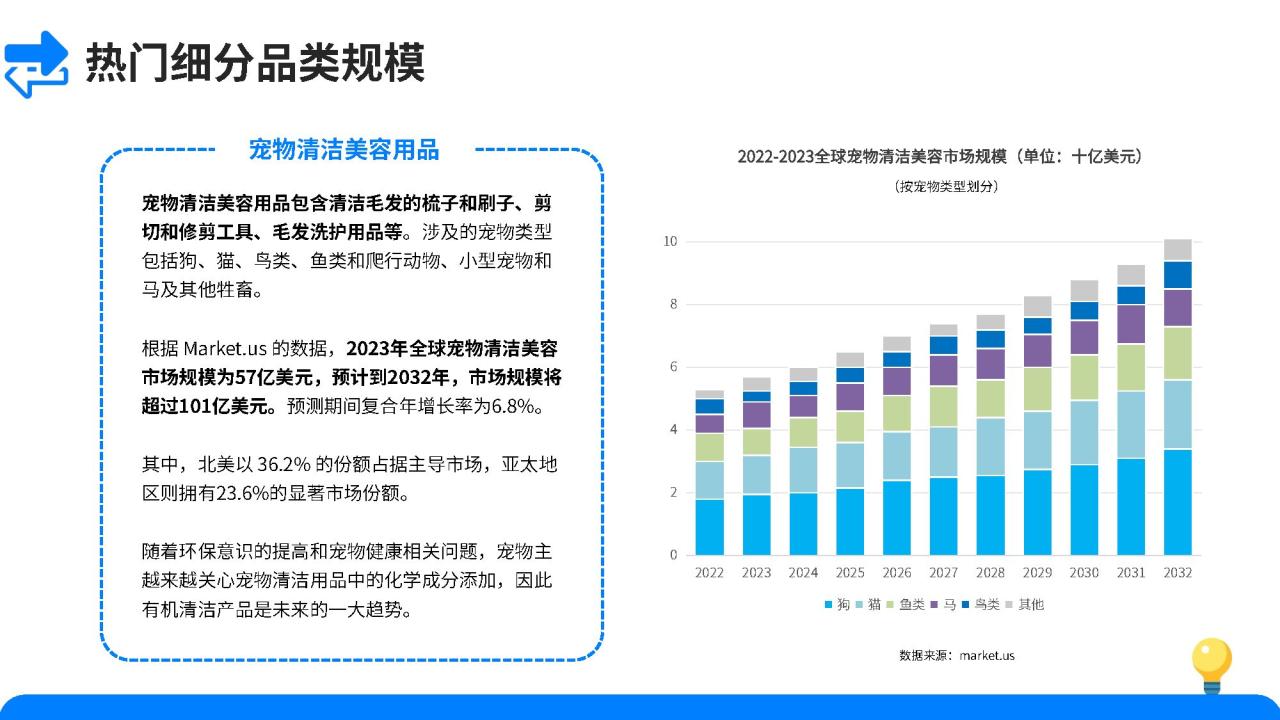 热门细分品类规模

宠物清洁美容用品

宠物清洁美容用品包含清洁毛发的梳子和刷子、剪切和修剪工具、毛发洗护用品等。涉及的宠物类型包括狗、猫、鸟类、鱼类和爬行动物、小型宠物和马及其他牲畜。

根据 Market.us 的数据，2023年全球宠物清洁美容市场规模为57亿美元，预计到2032年，市场规模将超过101亿美元。预测期间复合年增长率为6.8%。

其中，北美以 36.2% 的份额占据主导市场，亚太地区则拥有23.6%的显著市场份额。

随着环保意识的提高和宠物健康相关问题，宠物主越来越关心宠物清洁用品中的化学成分添加，因此有机清洁产品是未来的一大趋势。

2022-2023全球宠物清洁美容市场规模（单位：十亿美元）
（按宠物类型划分）

10
8
6
4
2
0

2022 2023 2024 2025 2026 2027 2028 2029 2030 2031 2032

狗 猫 鱼类 马 鸟类 其他

数据来源：market.us